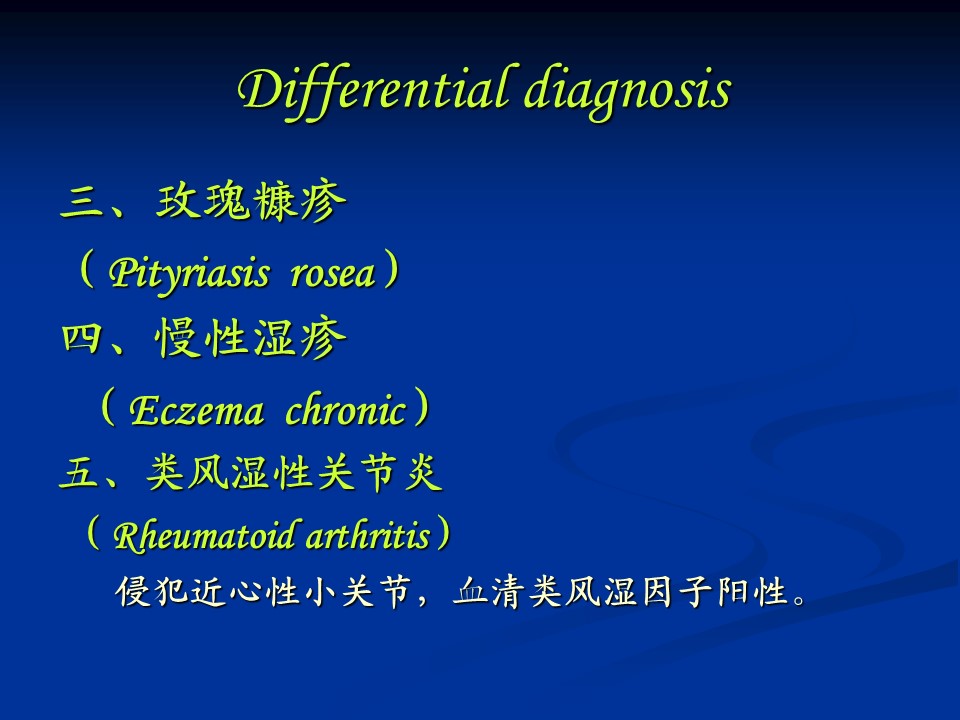 Differential diagnosis

三、玫瑰糠疹

（Pityriasis rosea）

四、慢性湿疹

（Eczema chronic）

五、类风湿性关节炎

（Rheumatoid arthritis）

侵犯近心性小关节，血清类风湿因子阳性。